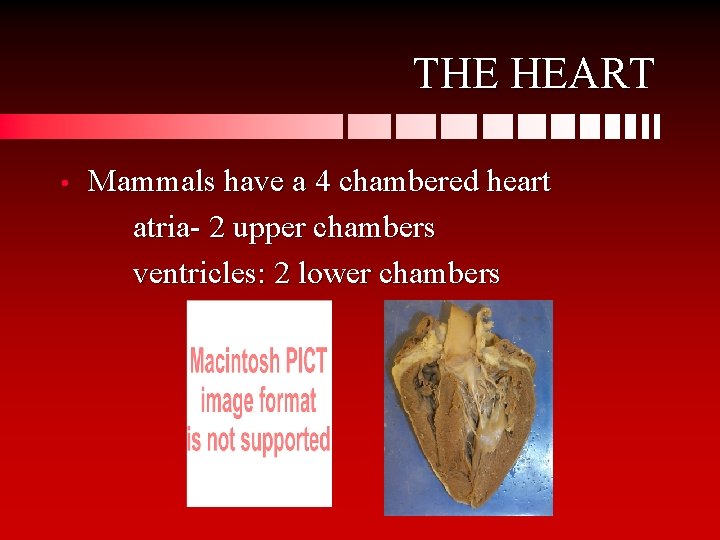 THE HEART

• Mammals have a 4 chambered heart
atria- 2 upper chambers
ventricles: 2 lower chambers

Macintosh PICT image format is not supported